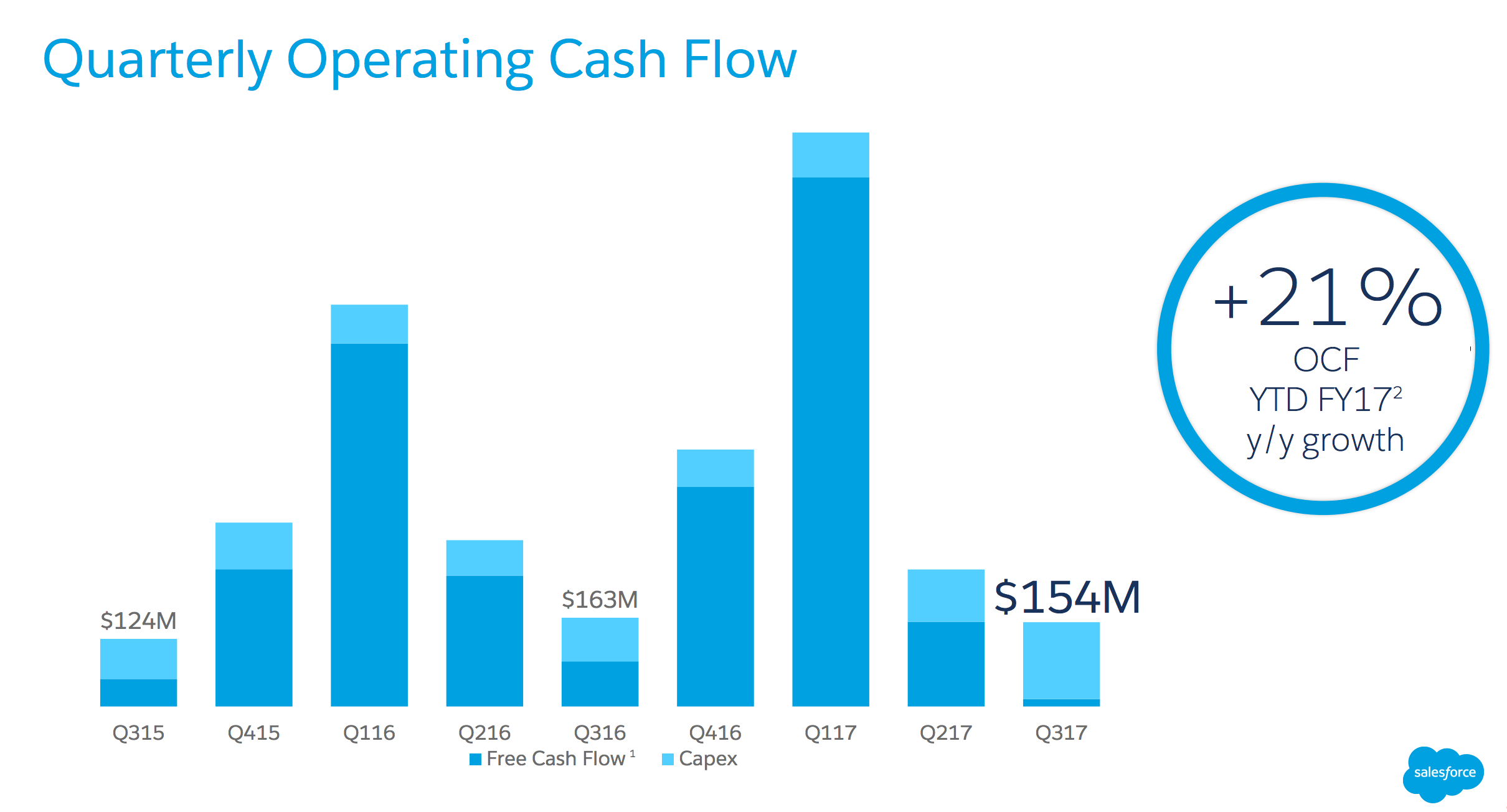 Quarterly Operating Cash Flow

$124M

$163M

$154M

Q315 Q415 Q116 Q216 Q316 Q416 Q117 Q217 Q317

Free Cash Flow $^1$ Capex

+21%
OCF
YTD FY17$^2$
y/y growth

salesforce